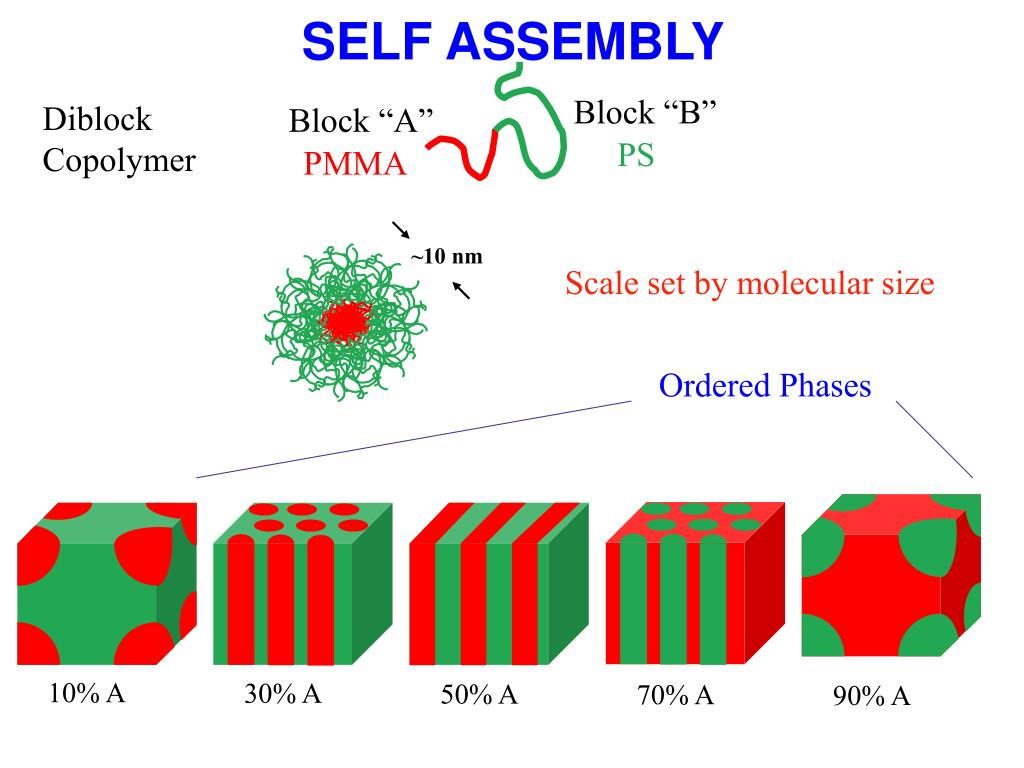 SELF ASSEMBLY

Diblock Copolymer

Block “A”
PMMA

Block “B”
PS

~10 nm

Scale set by molecular size

Ordered Phases

10% A

30% A

50% A

70% A

90% A